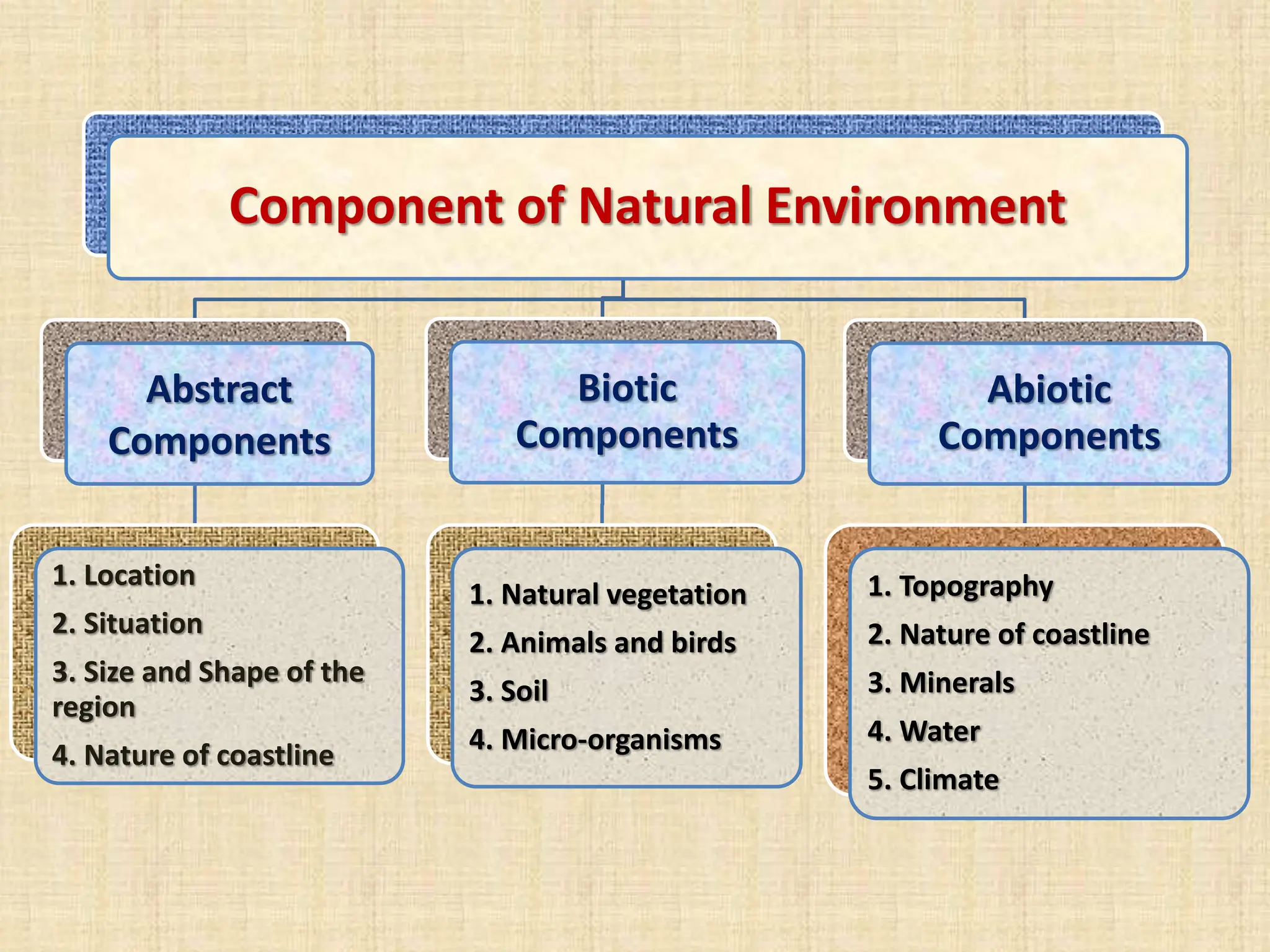 Component of Natural Environment

Abstract Components

1. Location
2. Situation
3. Size and Shape of the region
4. Nature of coastline

Biotic Components

1. Natural vegetation
2. Animals and birds
3. Soil
4. Micro-organisms

Abiotic Components

1. Topography
2. Nature of coastline
3. Minerals
4. Water
5. Climate